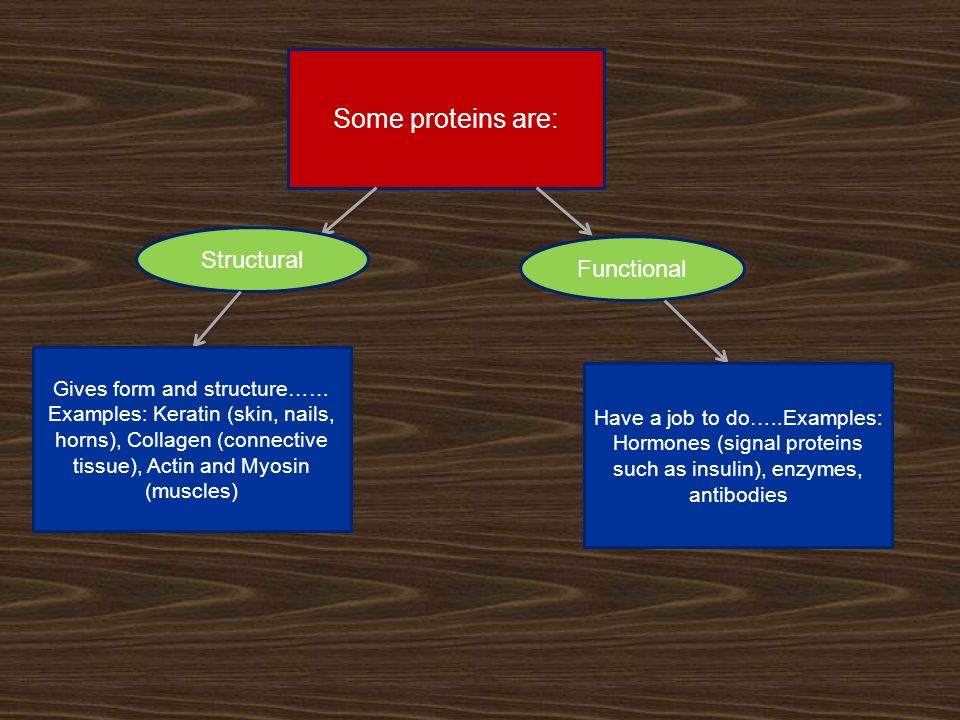 Some proteins are:

Structural

Functional

Gives form and structure…… Examples: Keratin (skin, nails, horns), Collagen (connective tissue), Actin and Myosin (muscles)

Have a job to do…..Examples: Hormones (signal proteins such as insulin), enzymes, antibodies